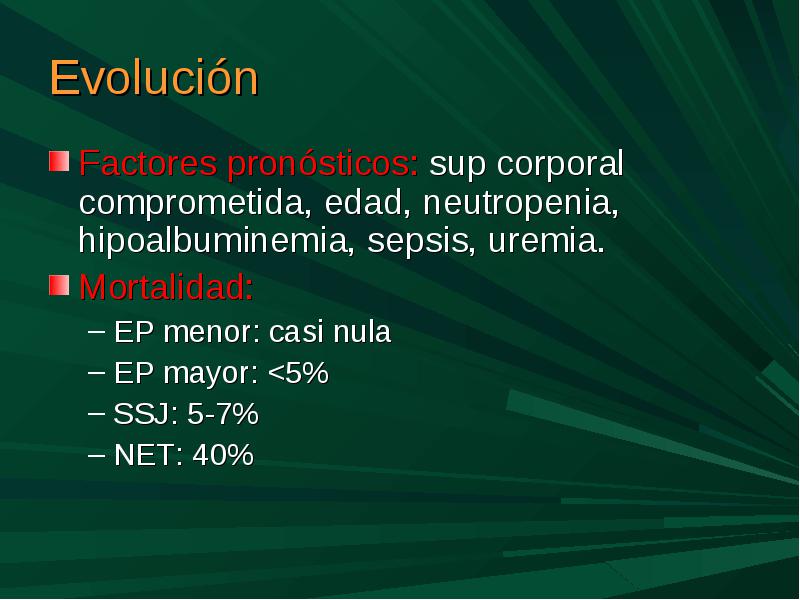 Evolución

Factores pronósticos: sup corporal comprometida, edad, neutropenia, hipoalbuminemia, sepsis, uremia.

Mortalidad:

– EP menor: casi nula

– EP mayor: <5%

– SSJ: 5-7%

– NET: 40%